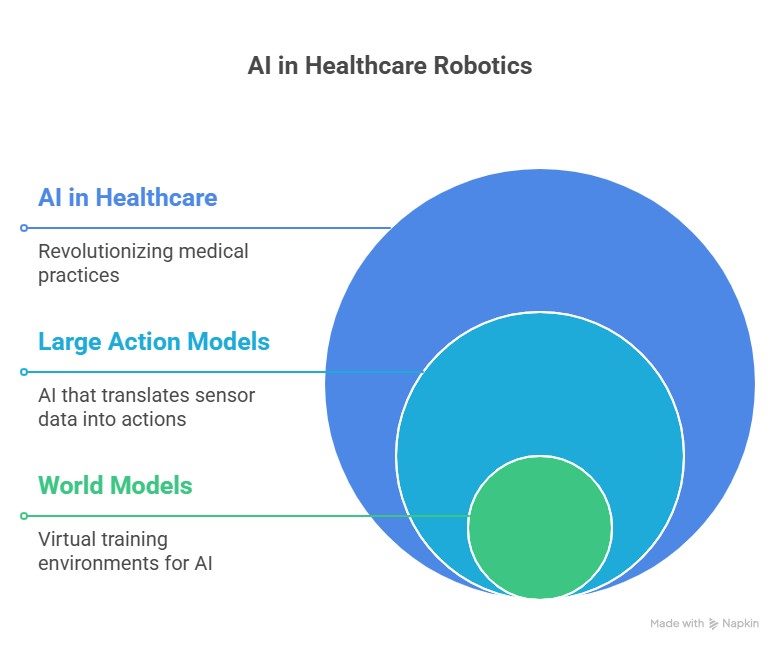 AI in Healthcare Robotics

AI in Healthcare

Revolutionizing medical practices

Large Action Models

AI that translates sensor data into actions

World Models

Virtual training environments for AI

Made with Napkin